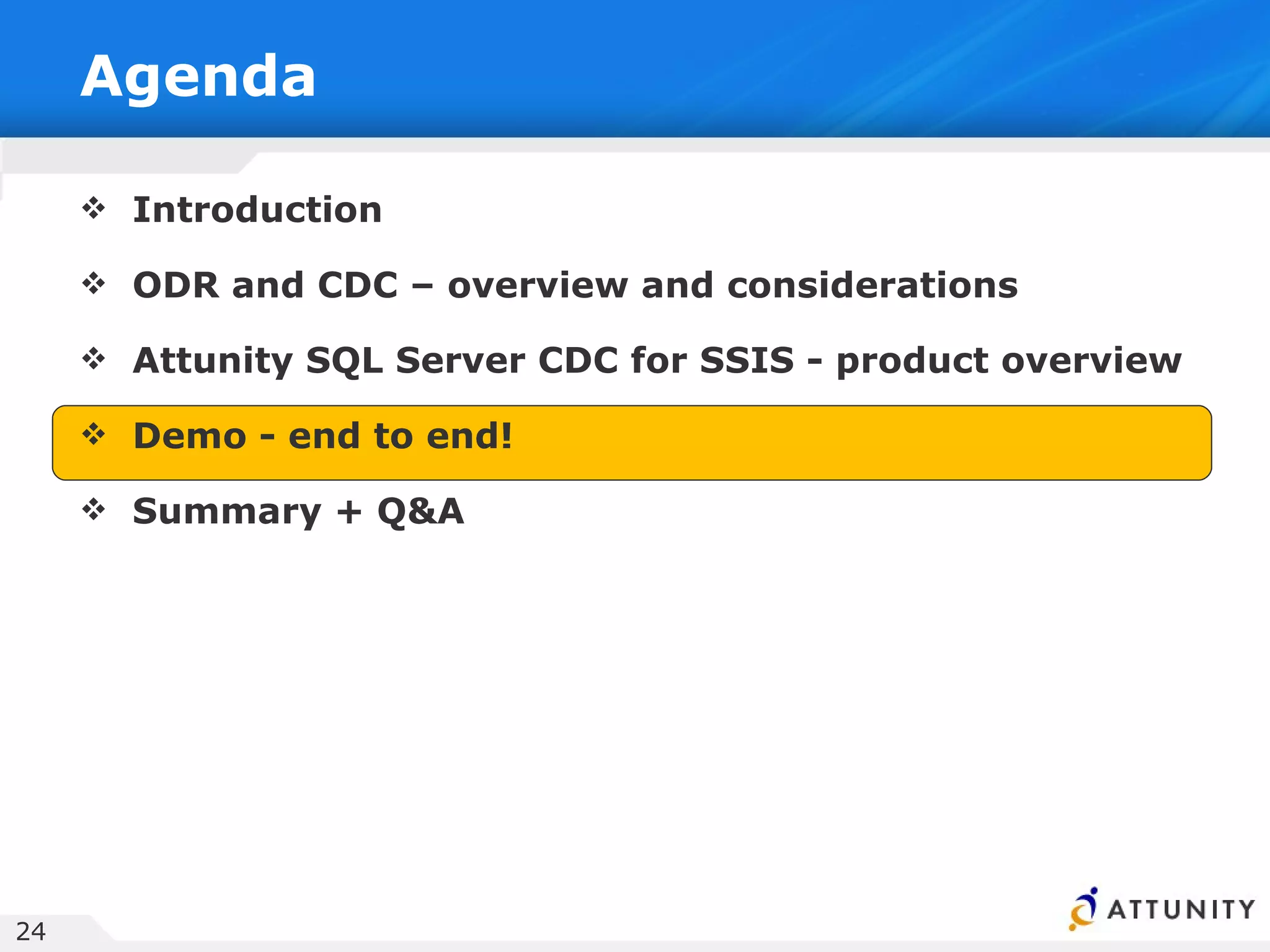 Agenda

❖ Introduction

❖ ODR and CDC – overview and considerations

❖ Attunity SQL Server CDC for SSIS - product overview

❖ Demo - end to end!

❖ Summary + Q&A

24

ATTUNITY